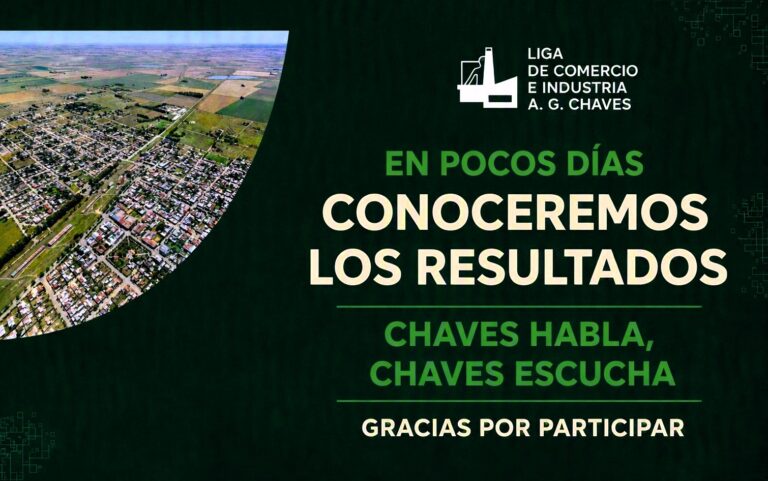 LIGA
DE COMERCIO
E INDUSTRIA
A. G. CHAVES

EN POCOS DÍAS
CONOCEREMOS
LOS RESULTADOS

CHAVES HABLA,
CHAVES ESCUCHA

GRACIAS POR PARTICIPAR